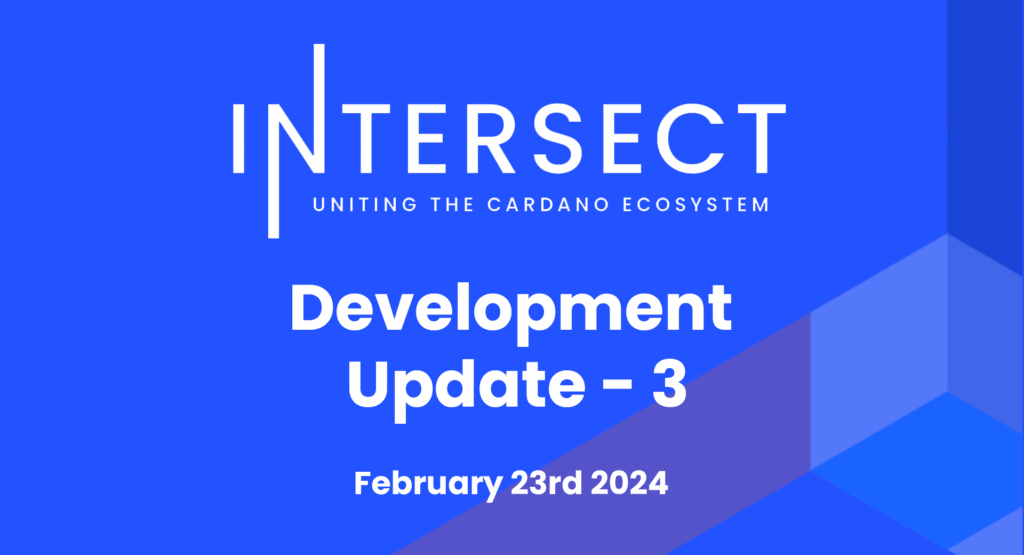 INTERSECT
UNITING THE CARDANO ECOSYSTEM

Development Update - 3

February 23rd 2024